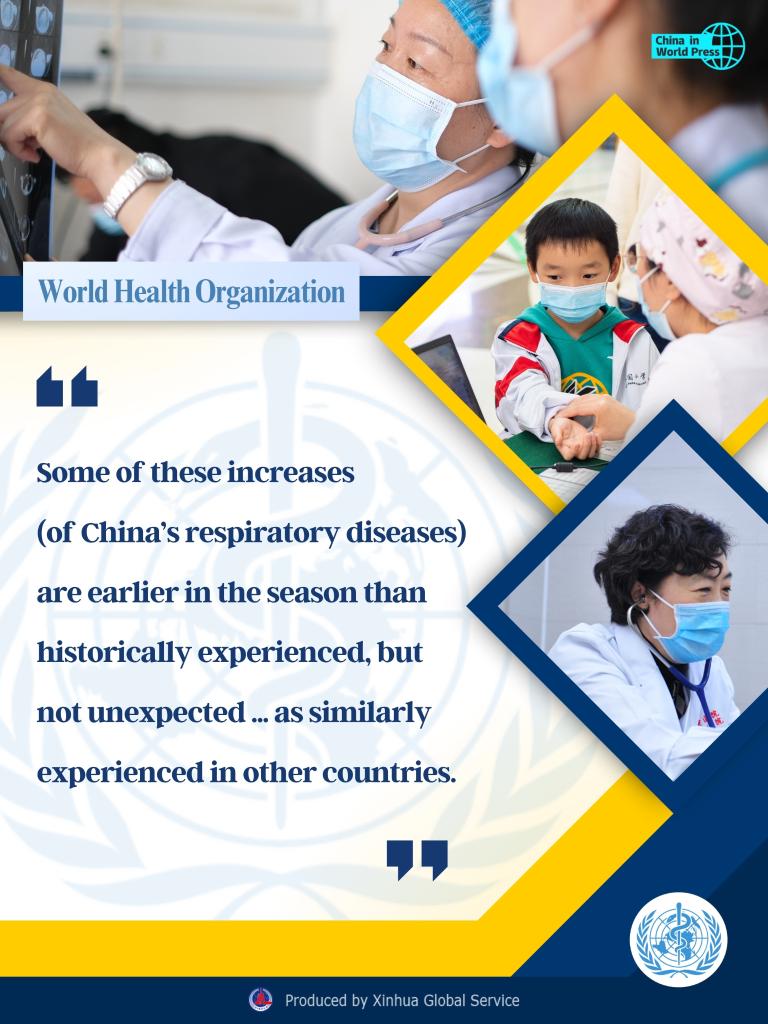 China in World Press

World Health Organization

Some of these increases (of China's respiratory diseases) are earlier in the season than historically experienced, but not unexpected ... as similarly experienced in other countries.

Produced by Xinhua Global Service